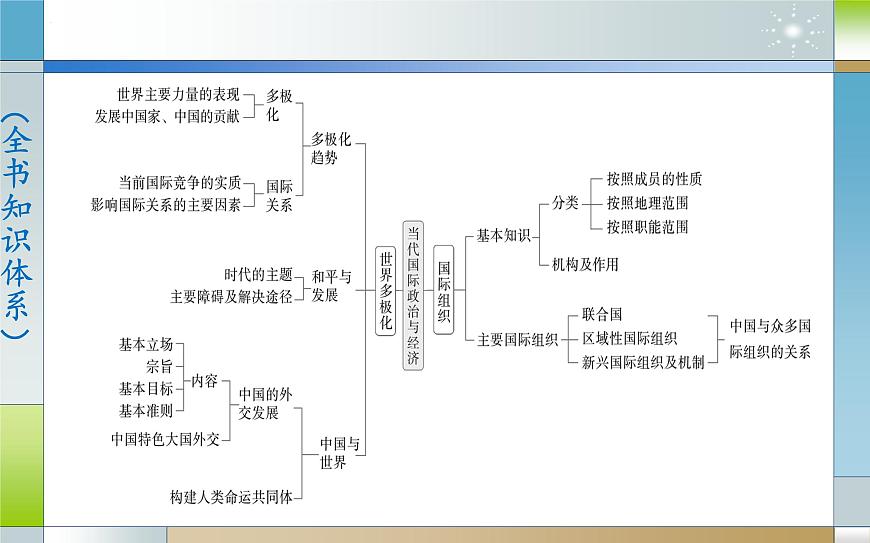 (全书知识体系)

世界主要力量的表现
发展中国家、中国的贡献
多极化

当前国际竞争的实质
影响国际关系的主要因素
国际关系

多极化趋势

时代的主题
主要障碍及解决途径
和平与发展

基本立场
宗旨
基本目标
基本准则
内容
中国特色大国外交
中国的外交发展

构建人类命运共同体
中国与世界

世界多极化

当代国际政治与经济

国际组织

基本知识
分类
按照成员的性质
按照地理范围
按照职能范围
机构及作用

主要国际组织
联合国
区域性国际组织
新兴国际组织及机制
中国与众多国际组织的关系